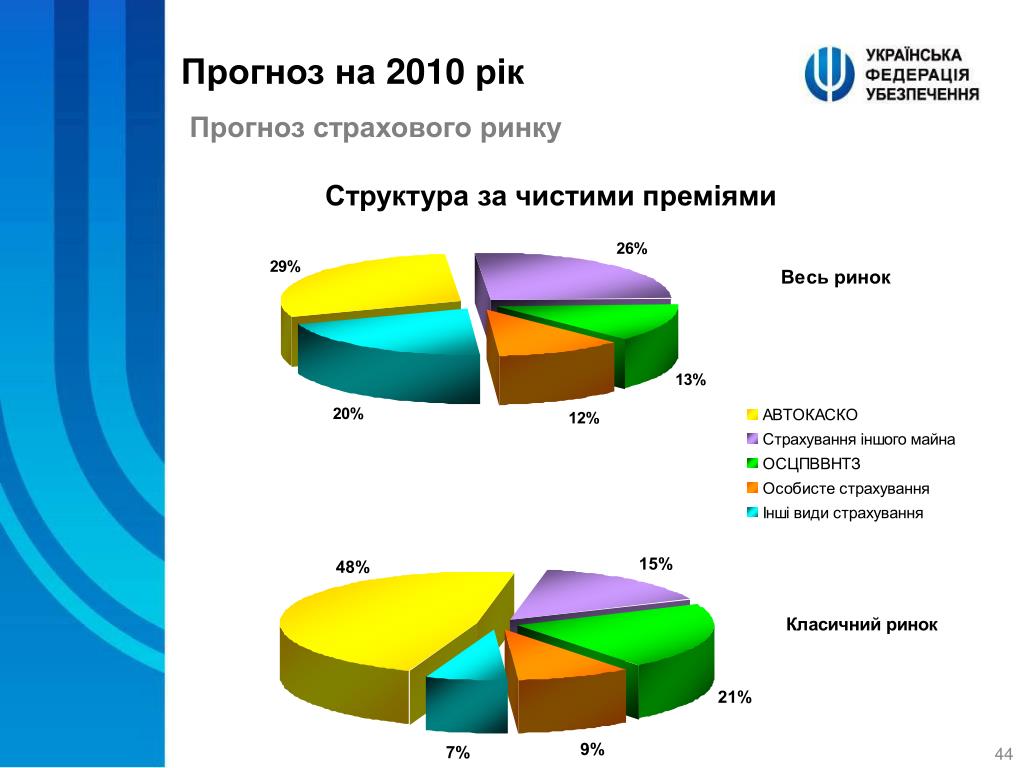 Прогноз на 2010 рік

УКРАЇНСЬКА ФЕДЕРАЦІЯ УБЕЗПЕЧЕННЯ

Прогноз страхового ринку

Структура за чистими преміями

29%

26%

Весь ринок

13%

20%

12%

АВТОКАСКО
Страхування іншого майна
ОСЦПВВНТЗ
Особисте страхування
Інші види страхування

48%

15%

Класичний ринок

21%

7%

9%

44